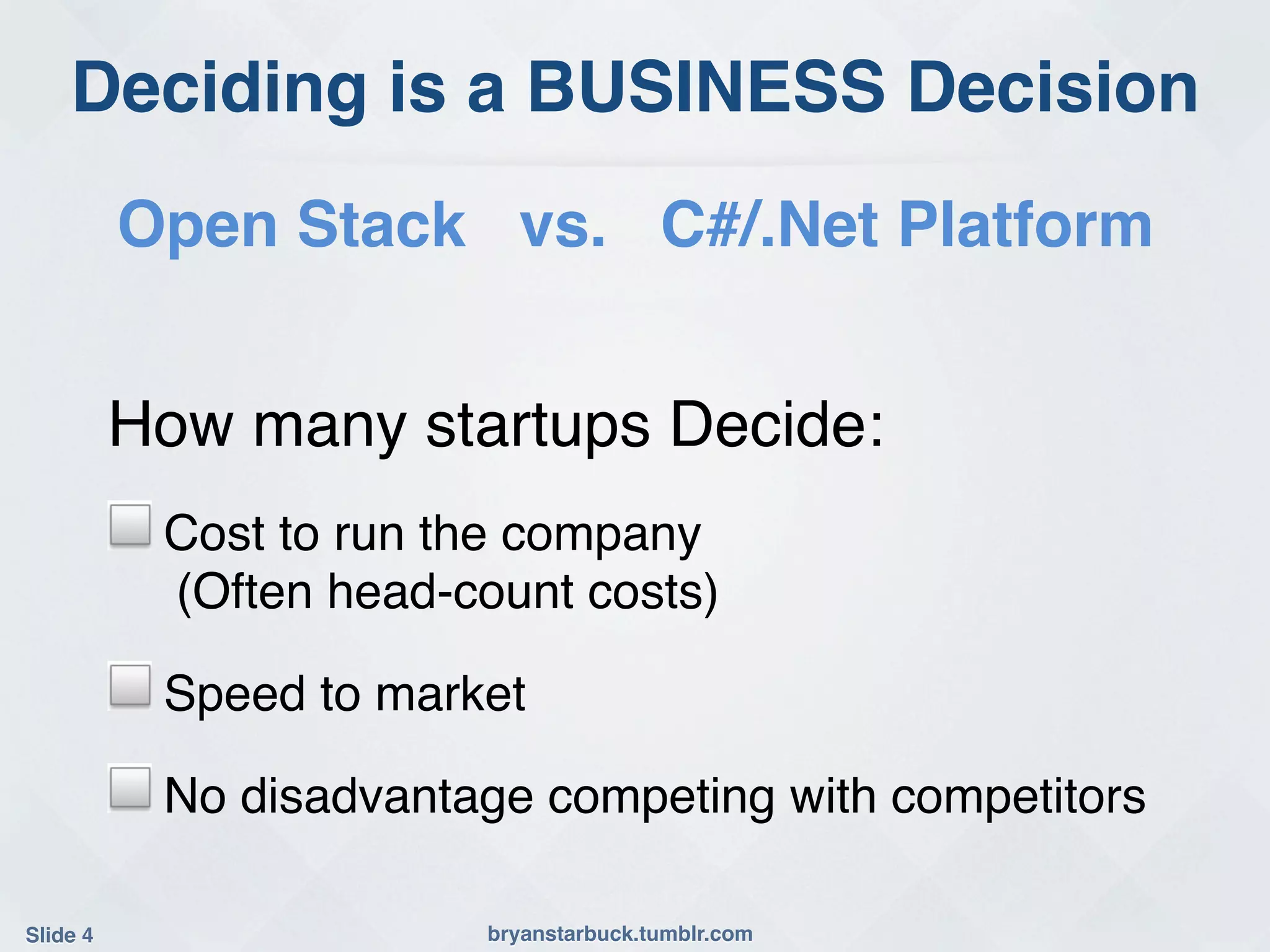 Deciding is a BUSINESS Decision

Open Stack vs. C#/.Net Platform

How many startups Decide:

Cost to run the company (Often head-count costs)

Speed to market

No disadvantage competing with competitors

Slide 4

bryanstarbuck.tumblr.com